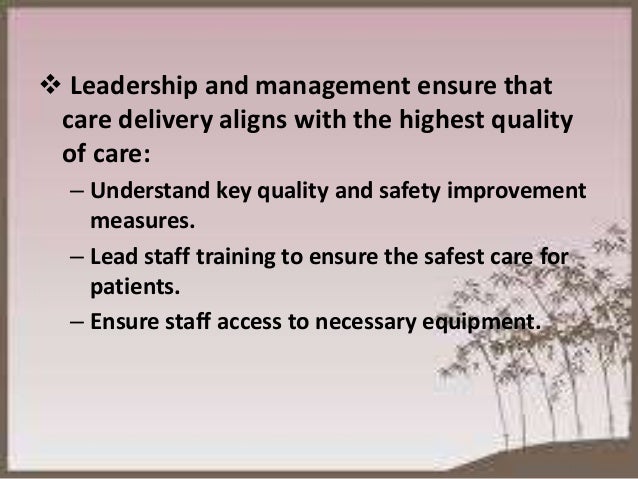 ❖ Leadership and management ensure that care delivery aligns with the highest quality of care:

– Understand key quality and safety improvement measures.

– Lead staff training to ensure the safest care for patients.

– Ensure staff access to necessary equipment.